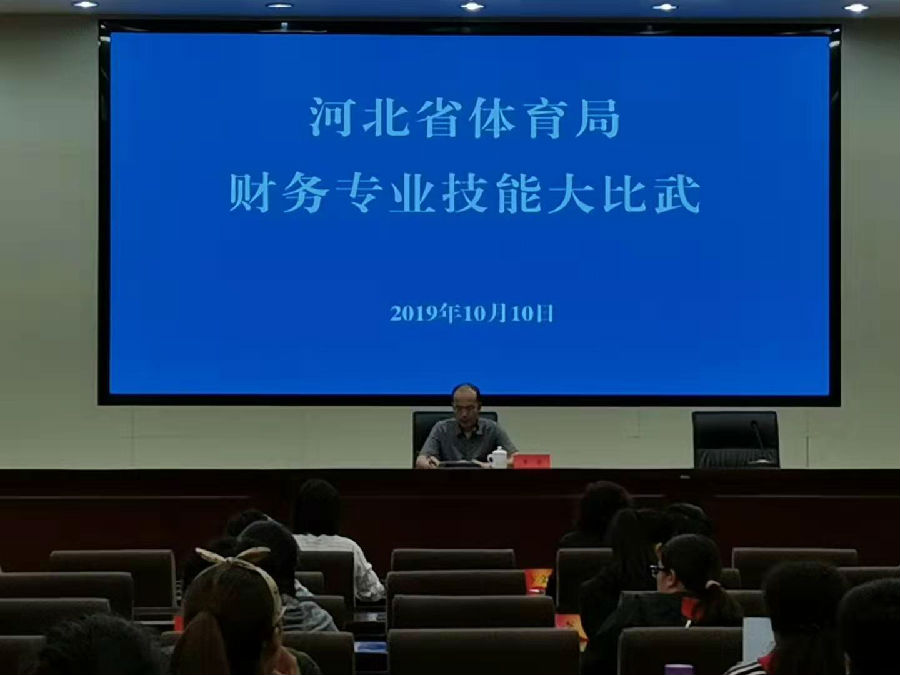 河北省体育局
财务专业技能大比武

2019年10月10日